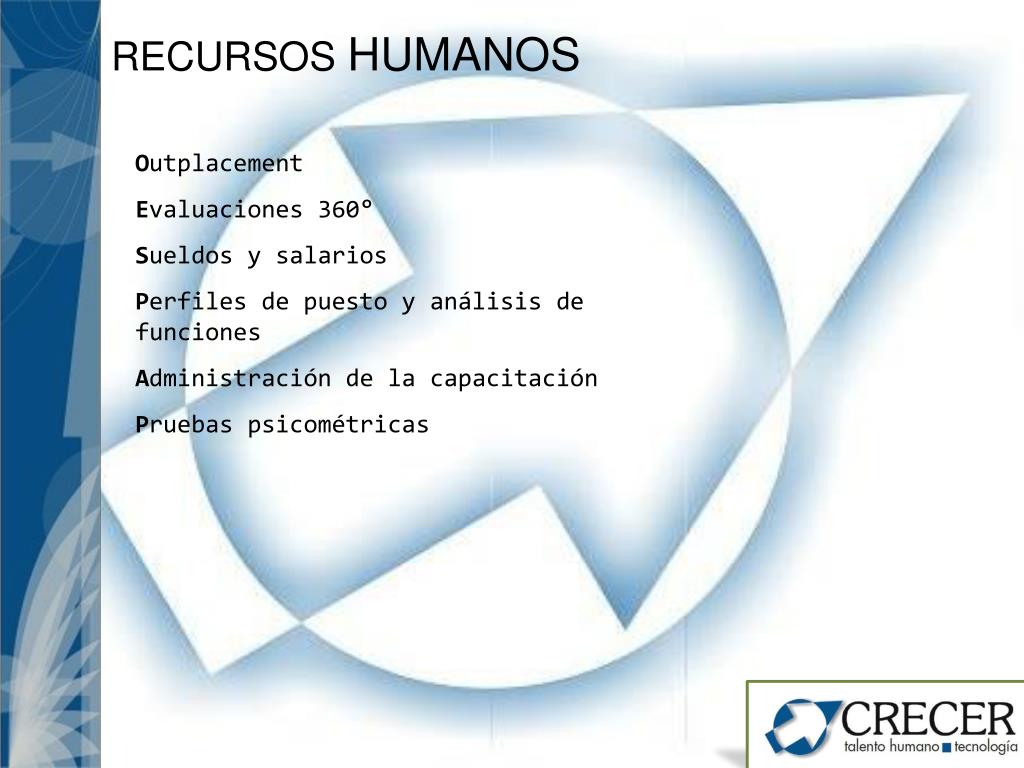 RECURSOS HUMANOS

Outplacement

Evaluaciones 360°

Sueldos y salarios

Perfiles de puesto y análisis de funciones

Administración de la capacitación

Pruebas psicométricas

CRECER
talento humano tecnología